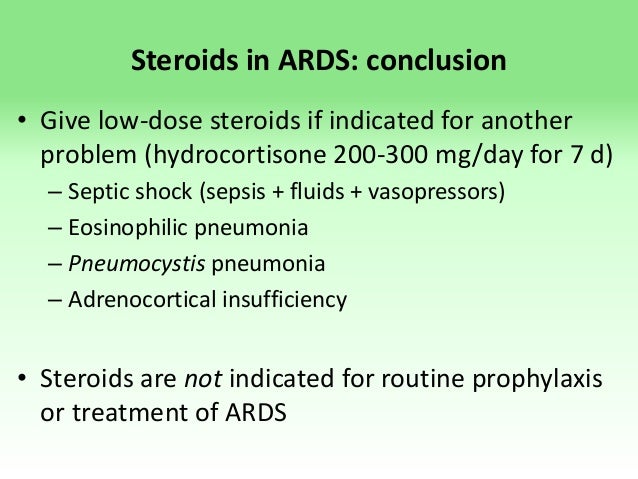 Steroids in ARDS: conclusion

• Give low-dose steroids if indicated for another problem (hydrocortisone 200-300 mg/day for 7 d)
– Septic shock (sepsis + fluids + vasopressors)
– Eosinophilic pneumonia
– Pneumocystis pneumonia
– Adrenocortical insufficiency

• Steroids are not indicated for routine prophylaxis or treatment of ARDS